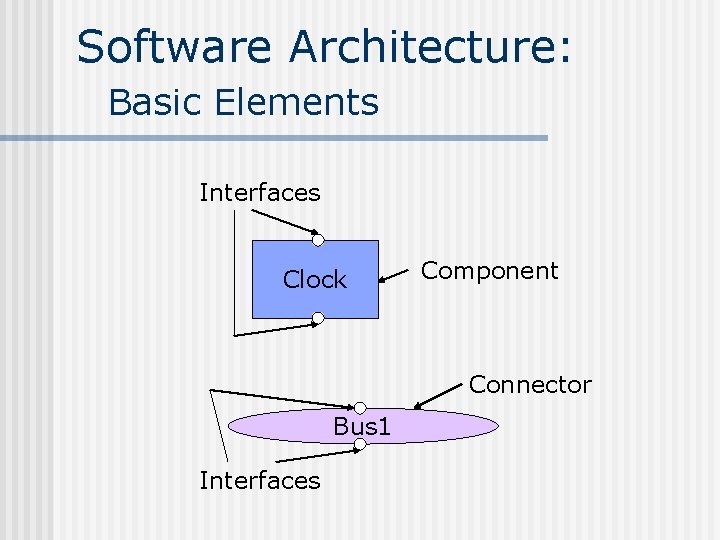 Software Architecture:
Basic Elements

Interfaces

Clock

Component

Connector

Bus1

Interfaces